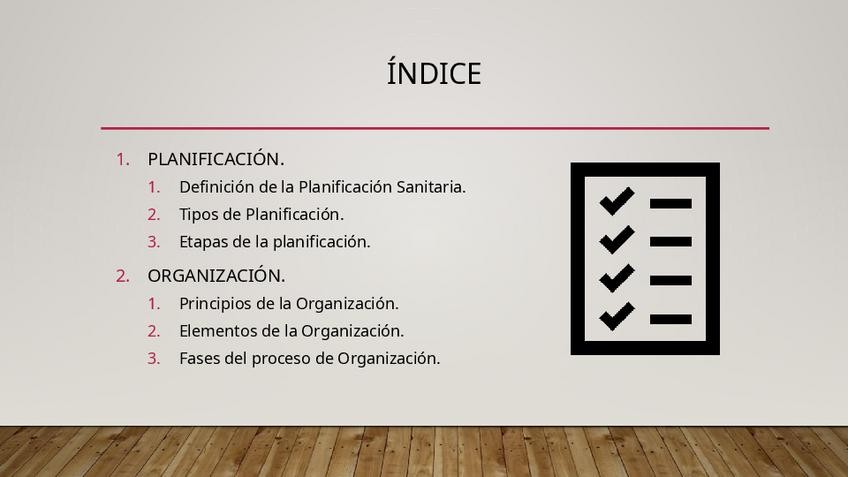 ÍNDICE

1. PLANIFICACIÓN.
   1. Definición de la Planificación Sanitaria.
   2. Tipos de Planificación.
   3. Etapas de la planificación.
2. ORGANIZACIÓN.
   1. Principios de la Organización.
   2. Elementos de la Organización.
   3. Fases del proceso de Organización.